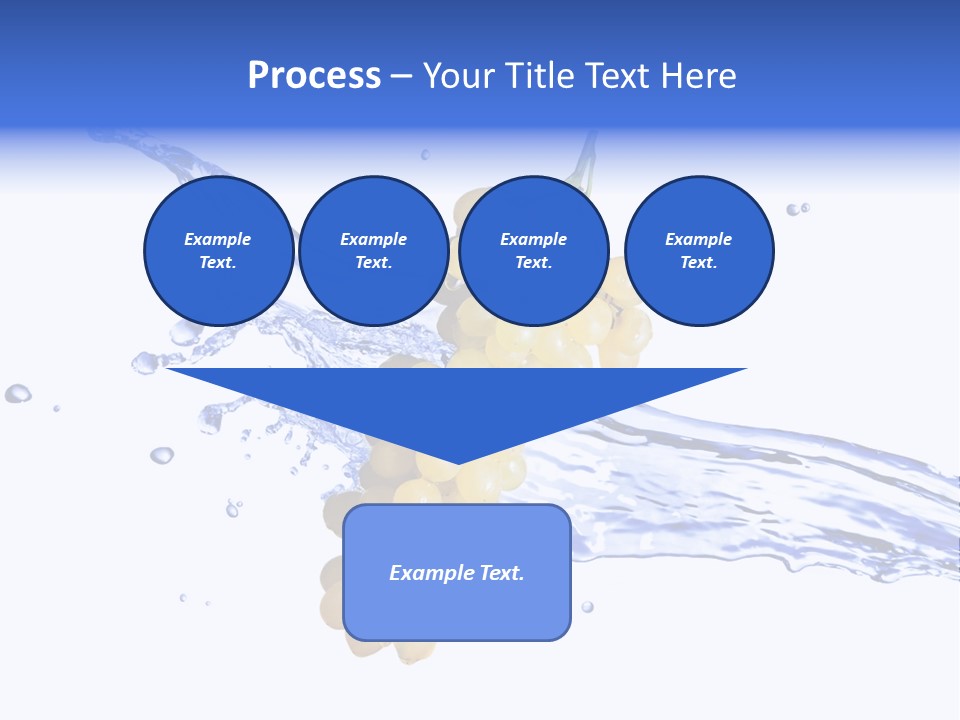 Process – Your Title Text Here

Example Text.

Example Text.

Example Text.

Example Text.

Example Text.